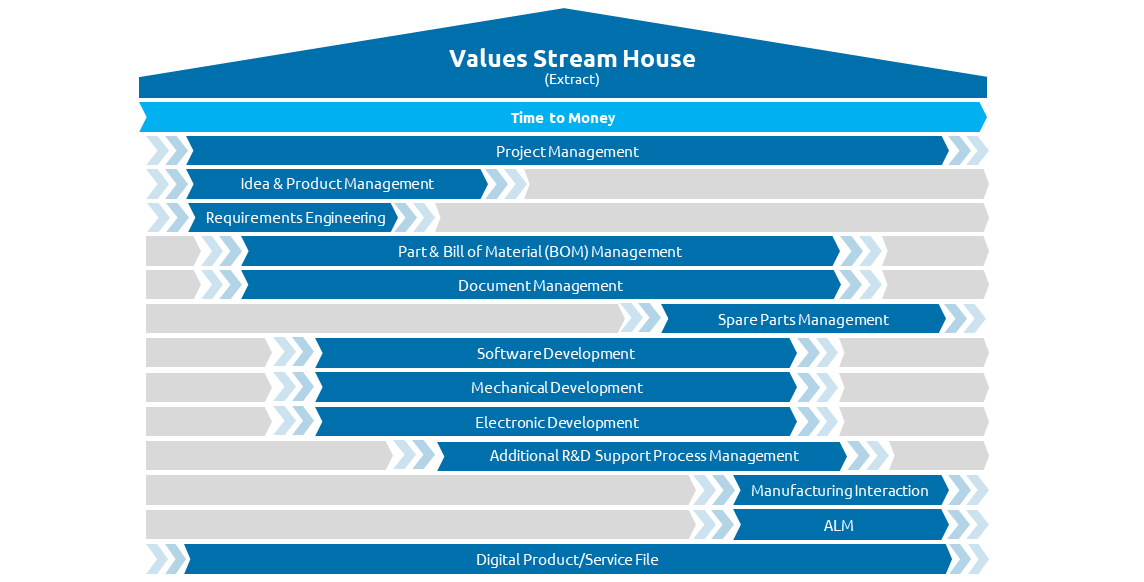 Values Stream House
(Extract)

Time to Money

Project Management

Idea & Product Management

Requirements Engineering

Part & Bill of Material (BOM) Management

Document Management

Spare Parts Management

Software Development

Mechanical Development

Electronic Development

Additional R&D Support Process Management

Manufacturing Interaction

ALM

Digital Product/Service File